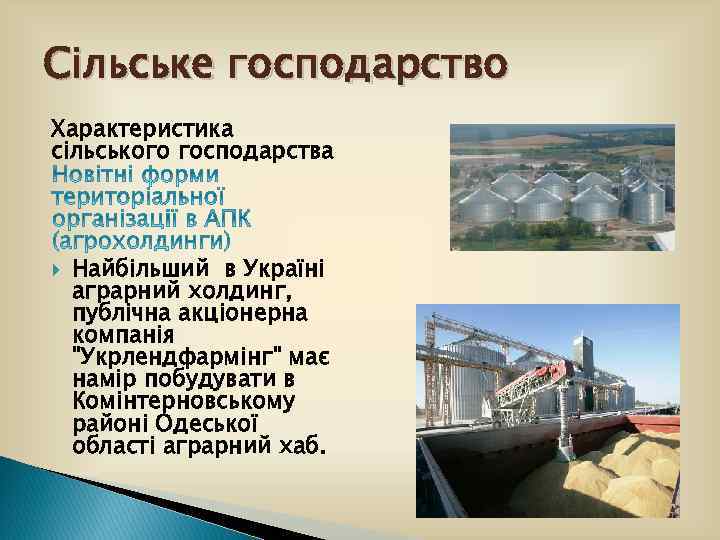 Сільське господарство

Характеристика сільського господарства
Новітні форми територіальної організації в АПК (агрохолдинги)

Найбільший в Україні аграрний холдинг, публічна акціонерна компанія "Укрлендфармінг" має намір побудувати в Комінтерновському районі Одеської області аграрний хаб.